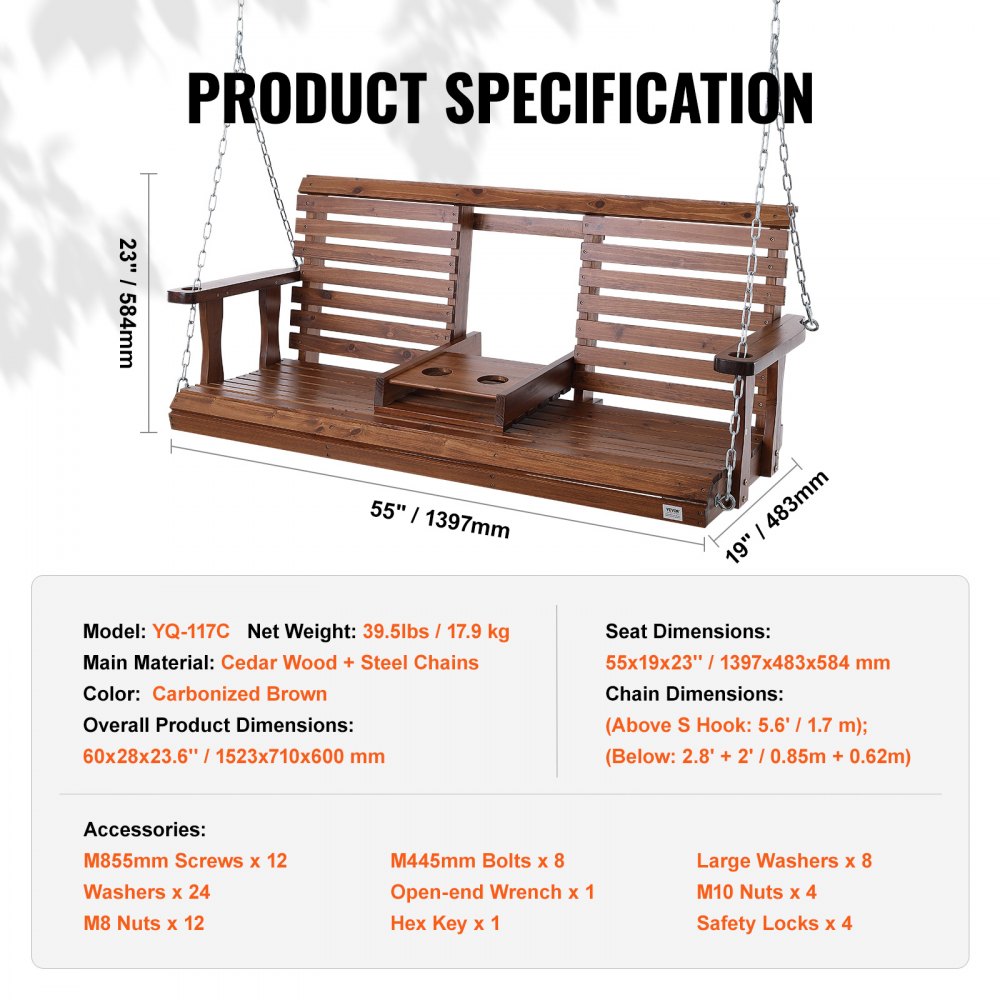 PRODUCT SPECIFICATION

23" / 584mm

55" / 1397mm

19" / 483mm

VEVOR

Model: YQ-117C Net Weight: 39.5lbs / 17.9 kg
Main Material: Cedar Wood + Steel Chains
Color: Carbonized Brown
Overall Product Dimensions:
60x28x23.6'' / 1523x710x600 mm

Seat Dimensions:
55x19x23'' / 1397x483x584 mm
Chain Dimensions:
(Above S Hook: 5.6' / 1.7 m);
(Below: 2.8' + 2' / 0.85m + 0.62m)

Accessories:
M855mm Screws x 12
Washers x 24
M8 Nuts x 12

M445mm Bolts x 8
Open-end Wrench x 1
Hex Key x 1

Large Washers x 8
M10 Nuts x 4
Safety Locks x 4